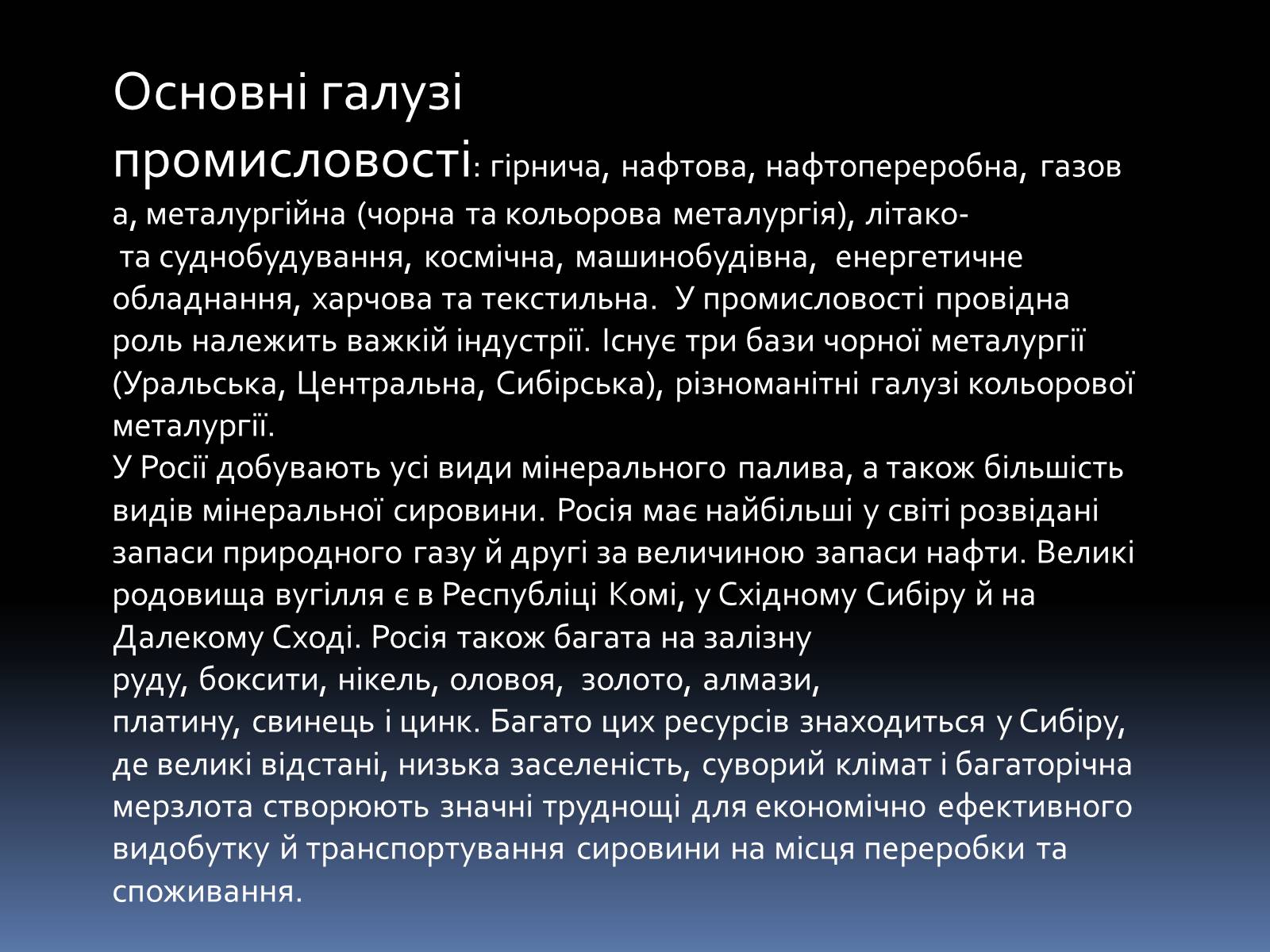 Основні галузі промисловості: гірнича, нафтова, нафтопереробна, газова, металургійна (чорна та кольорова металургія), літако- та суднобудування, космічна, машинобудівна, енергетичне обладнання, харчова та текстильна. У промисловості провідна роль належить важкій індустрії. Існує три бази чорної металургії (Уральська, Центральна, Сибірська), різноманітні галузі кольорової металургії.
У Росії добувають усі види мінерального палива, а також більшість видів мінеральної сировини. Росія має найбільші у світі розвідані запаси природного газу й другі за величиною запаси нафти. Великі родовища вугілля є в Республіці Комі, у Східному Сибіру й на Далекому Сході. Росія також багата на залізну руду, боксити, нікель, оловоя, золото, алмази, платину, свинець і цинк. Багато цих ресурсів знаходиться у Сибіру, де великі відстані, низька заселеність, суворий клімат і багаторічна мерзлота створюють значні труднощі для економічно ефективного видобутку й транспортування сировини на місця переробки та споживання.